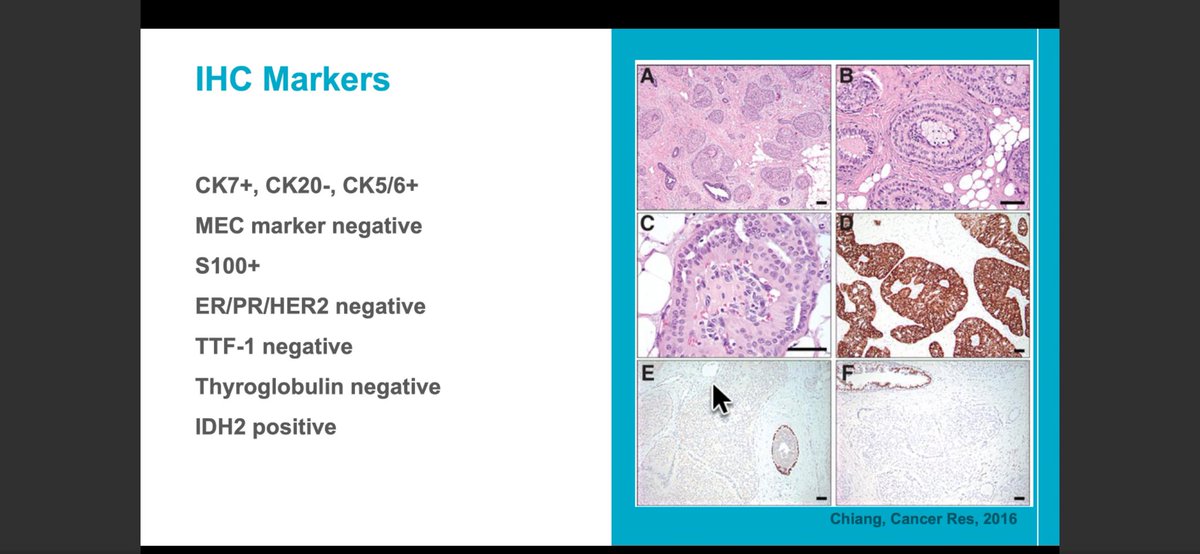 IHC Markers

CK7+, CK20-, CK5/6+
MEC marker negative
S100+
ER/PR/HER2 negative
TTF-1 negative
Thyroglobulin negative
IDH2 positive

A
B
C
D
E
F

Chiang, Cancer Res, 2016